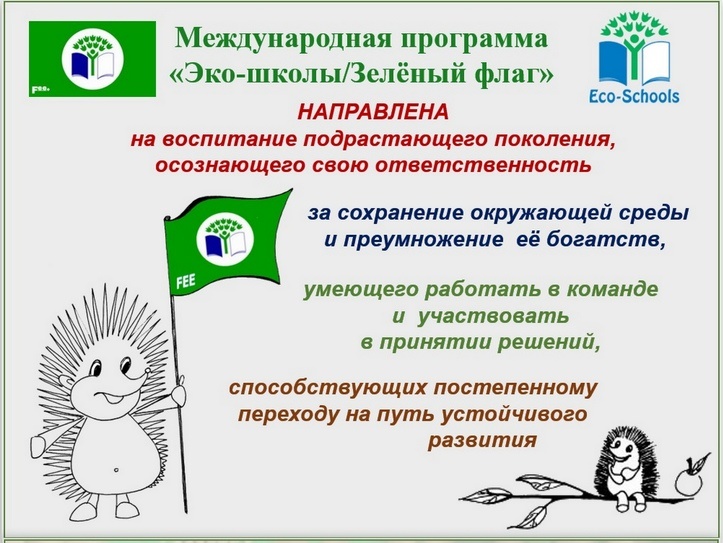 FEE

Международная программа «Эко-школы/Зелёный флаг»

Eco-Schools

НАПРАВЛЕНА
на воспитание подрастающего поколения, осознающего свою ответственность

FEE

за сохранение окружающей среды и преумножение её богатств,

умеющего работать в команде и участвовать в принятии решений,

способствующих постепенному переходу на путь устойчивого развития